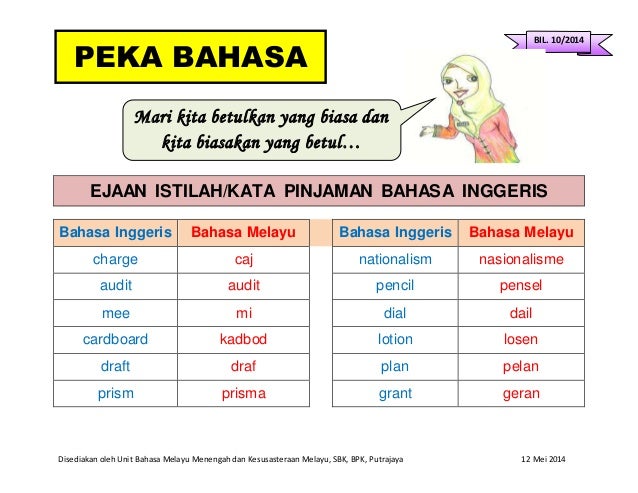 PEKA BAHASA

BIL. 10/2014

Mari kita betulkan yang biasa dan kita biasakan yang betul…

EJAAN ISTILAH/KATA PINJAMAN BAHASA INGGERIS

| Bahasa Inggeris | Bahasa Melayu |
|---|---|
| charge | caj |
| audit | audit |
| mee | mi |
| cardboard | kadbod |
| draft | draf |
| prism | prisma |

| Bahasa Inggeris | Bahasa Melayu |
|---|---|
| nationalism | nasionalisme |
| pencil | pensel |
| dial | dail |
| lotion | losen |
| plan | pelan |
| grant | geran |

Disediakan oleh Unit Bahasa Melayu Menengah dan Kesusasteraan Melayu, SBK, BPK, Putrajaya

12 Mei 2014